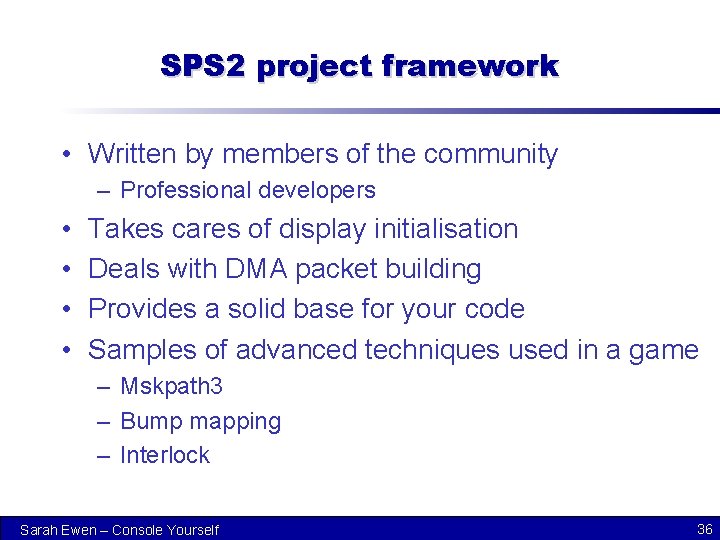 SPS2 project framework

• Written by members of the community
– Professional developers
• Takes cares of display initialisation
• Deals with DMA packet building
• Provides a solid base for your code
• Samples of advanced techniques used in a game
– Mskpath3
– Bump mapping
– Interlock

Sarah Ewen – Console Yourself

36